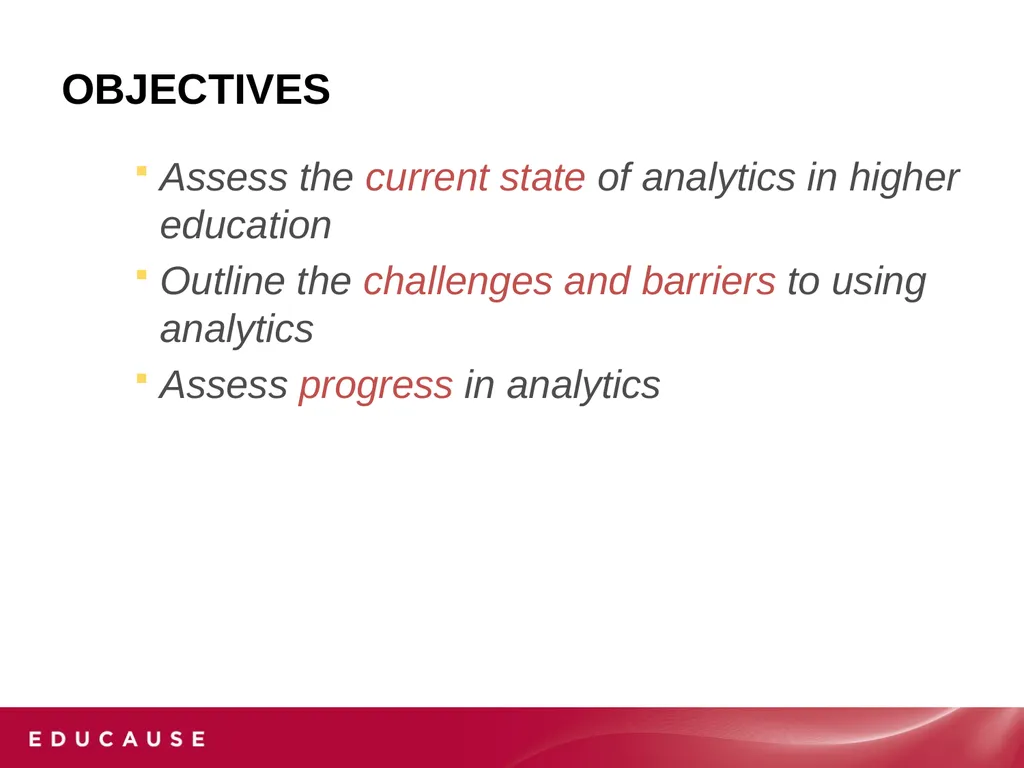 OBJECTIVES

Assess the current state of analytics in higher education

Outline the challenges and barriers to using analytics

Assess progress in analytics

EDUCAUSE